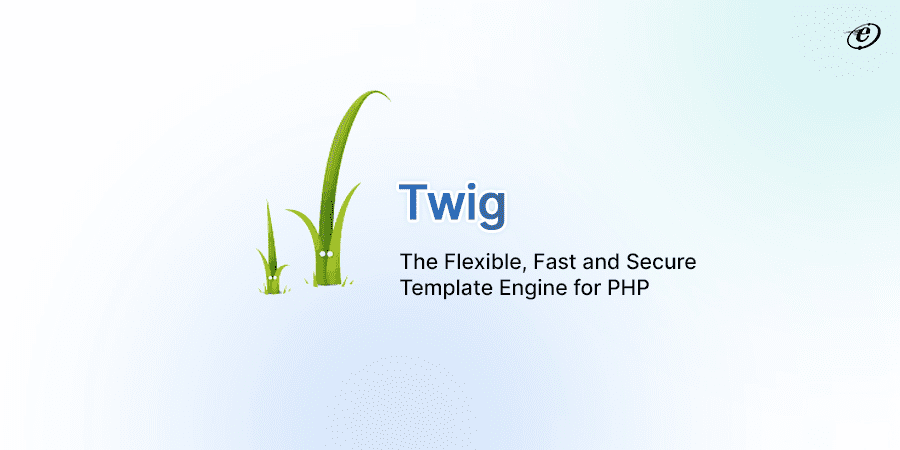 e

Twig

The Flexible, Fast and Secure Template Engine for PHP